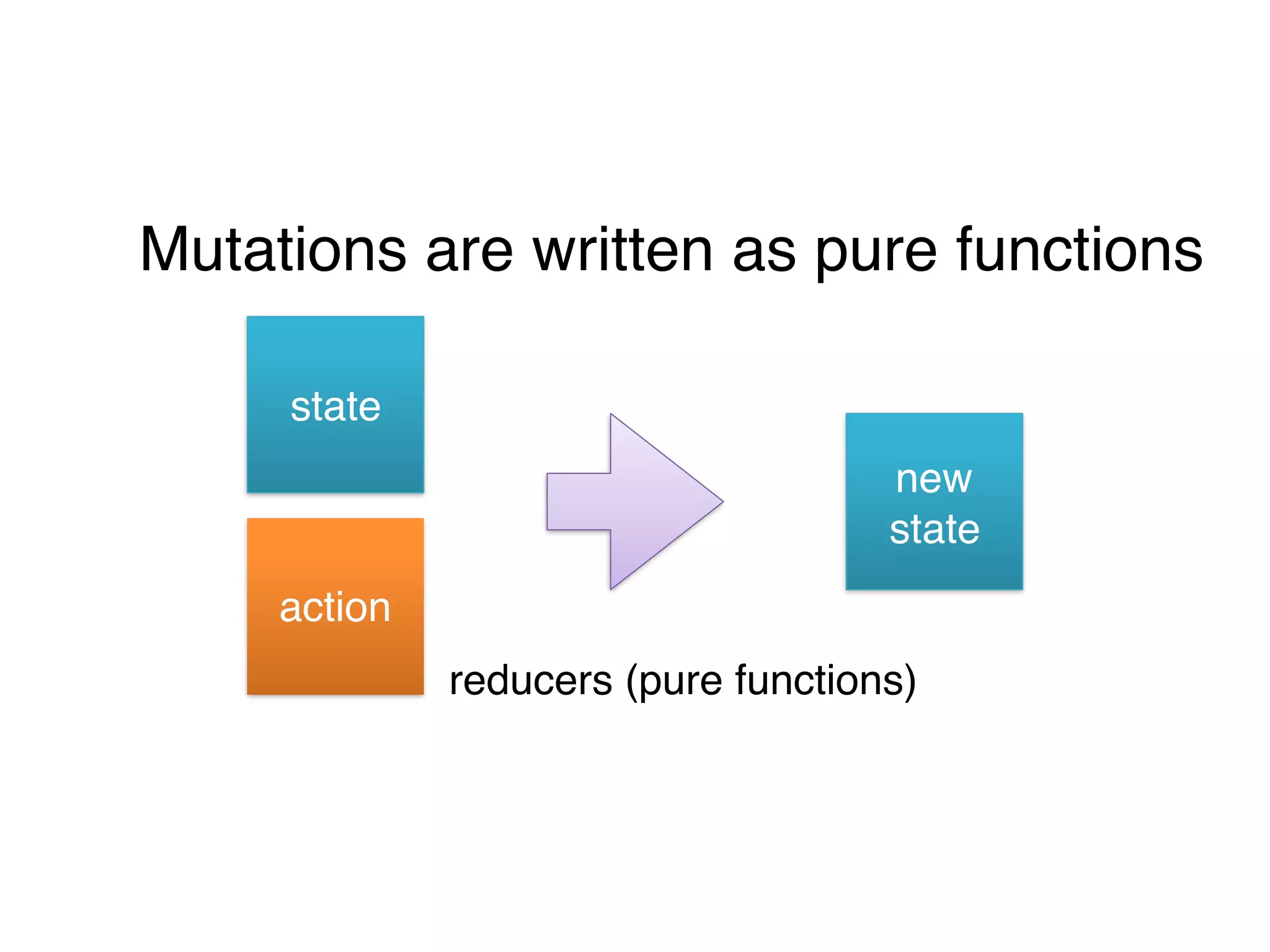 Mutations are written as pure functions

state

action

new state

reducers (pure functions)